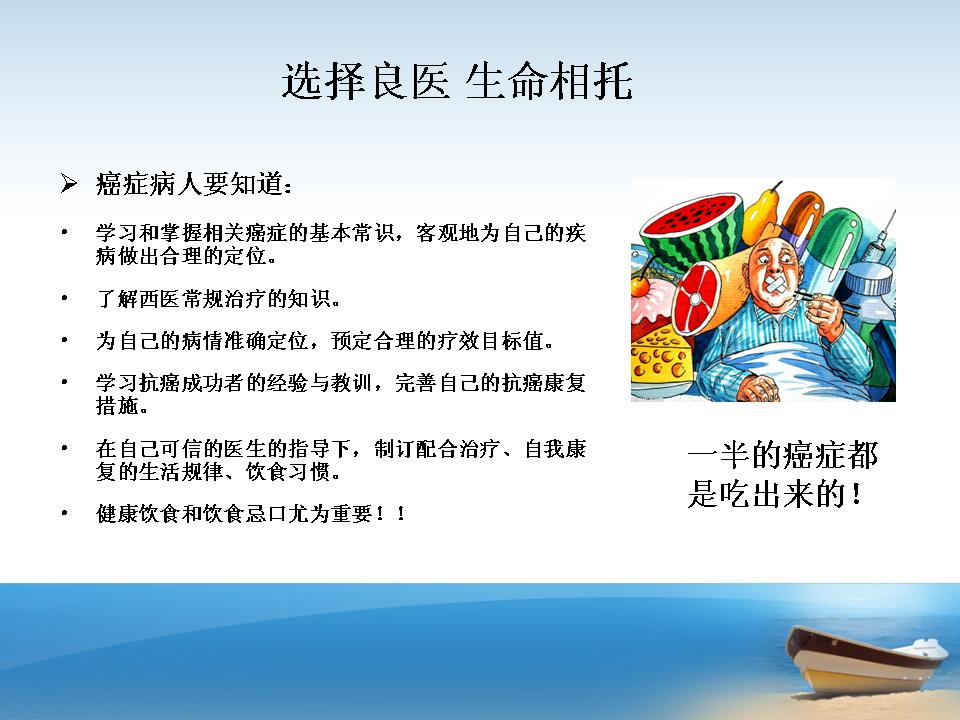 选择良医 生命相托

➢ 癌症病人要知道：

• 学习和掌握相关癌症的基本常识，客观地为自己的疾病做出合理的定位。

• 了解西医常规治疗的知识。

• 为自己的病情准确定位，预定合理的疗效目标值。

• 学习抗癌成功者的经验与教训，完善自己的抗癌康复措施。

• 在自己可信的医生的指导下，制订配合治疗、自我康复的生活规律、饮食习惯。

• 健康饮食和饮食忌口尤为重要！！

一半的癌症都是吃出来的！